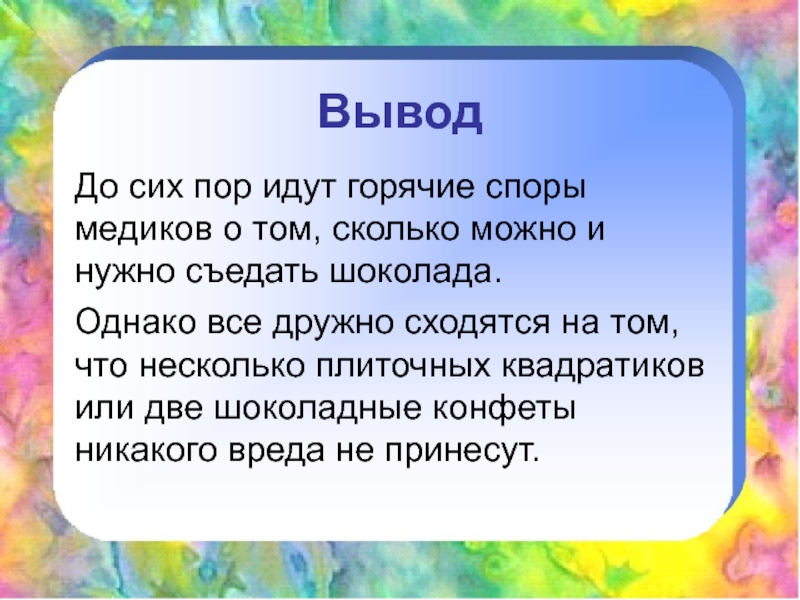 Вывод

До сих пор идут горячие споры медиков о том, сколько можно и нужно съедать шоколада.

Однако все дружно сходятся на том, что несколько плиточных квадратиков или две шоколадные конфеты никакого вреда не принесут.